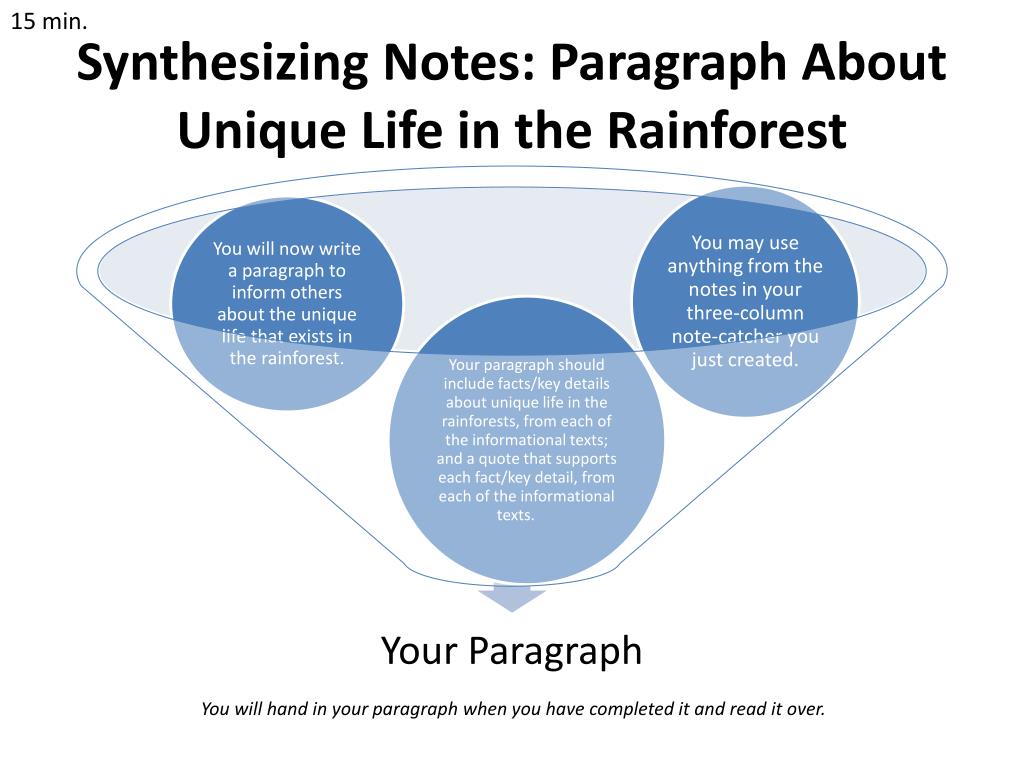 15 min.

Synthesizing Notes: Paragraph About Unique Life in the Rainforest

You will now write a paragraph to inform others about the unique life that exists in the rainforest.

Your paragraph should include facts/key details about unique life in the rainforests, from each of the informational texts; and a quote that supports each fact/key detail, from each of the informational texts.

You may use anything from the notes in your three-column note-catcher you just created.

Your Paragraph

You will hand in your paragraph when you have completed it and read it over.